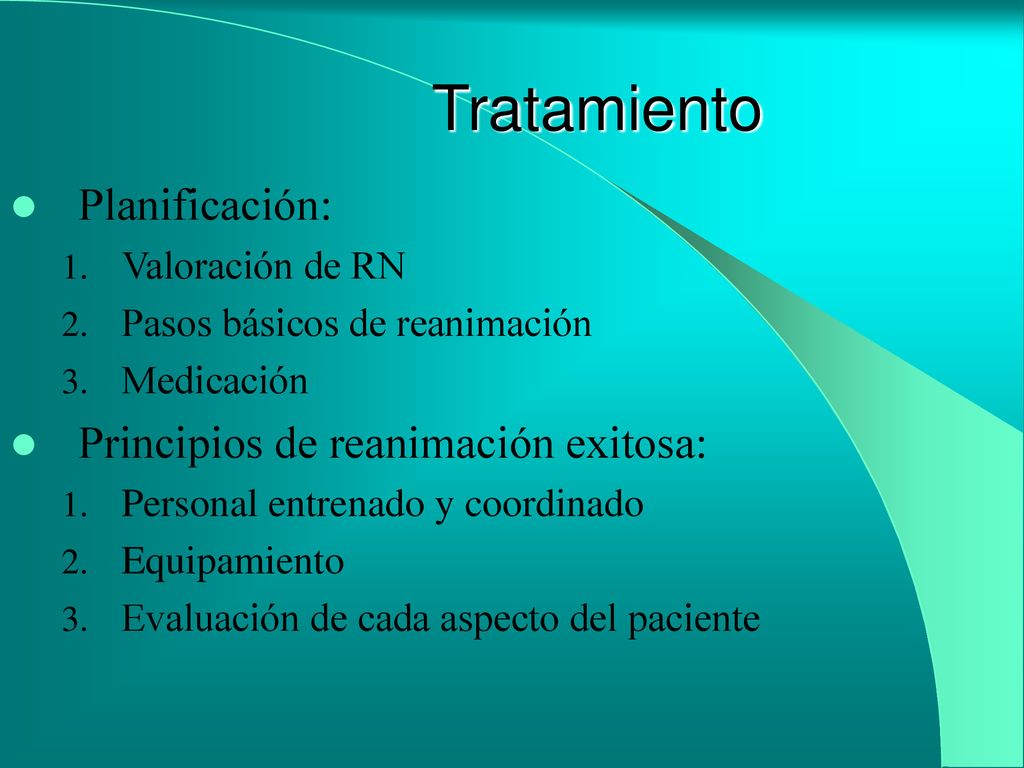 Tratamiento

- Planificación:
1. Valoración de RN
2. Pasos básicos de reanimación
3. Medicación

- Principios de reanimación exitosa:
1. Personal entrenado y coordinado
2. Equipamiento
3. Evaluación de cada aspecto del paciente